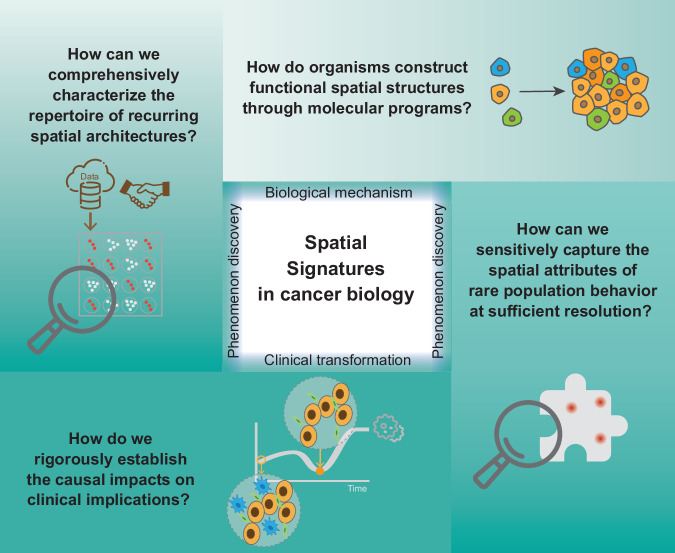 How can we comprehensively characterize the repertoire of recurring spatial architectures?

Data

How do organisms construct functional spatial structures through molecular programs?

Biological mechanism

Phenomenon discovery

Spatial Signatures in cancer biology

Phenomenon discovery

Clinical transformation

How can we sensitively capture the spatial attributes of rare population behavior at sufficient resolution?

How do we rigorously establish the causal impacts on clinical implications?

Time